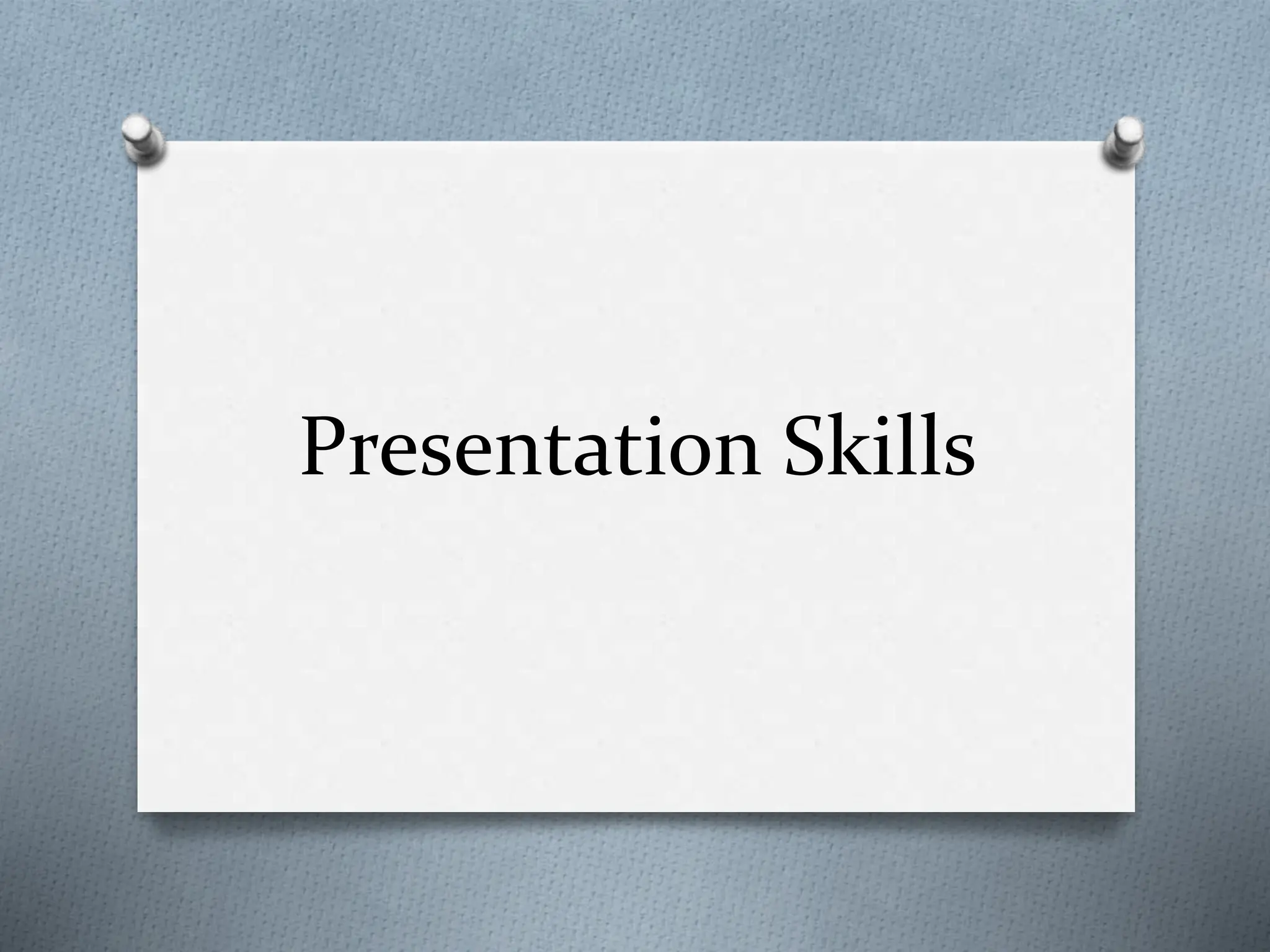 Presentation Skills